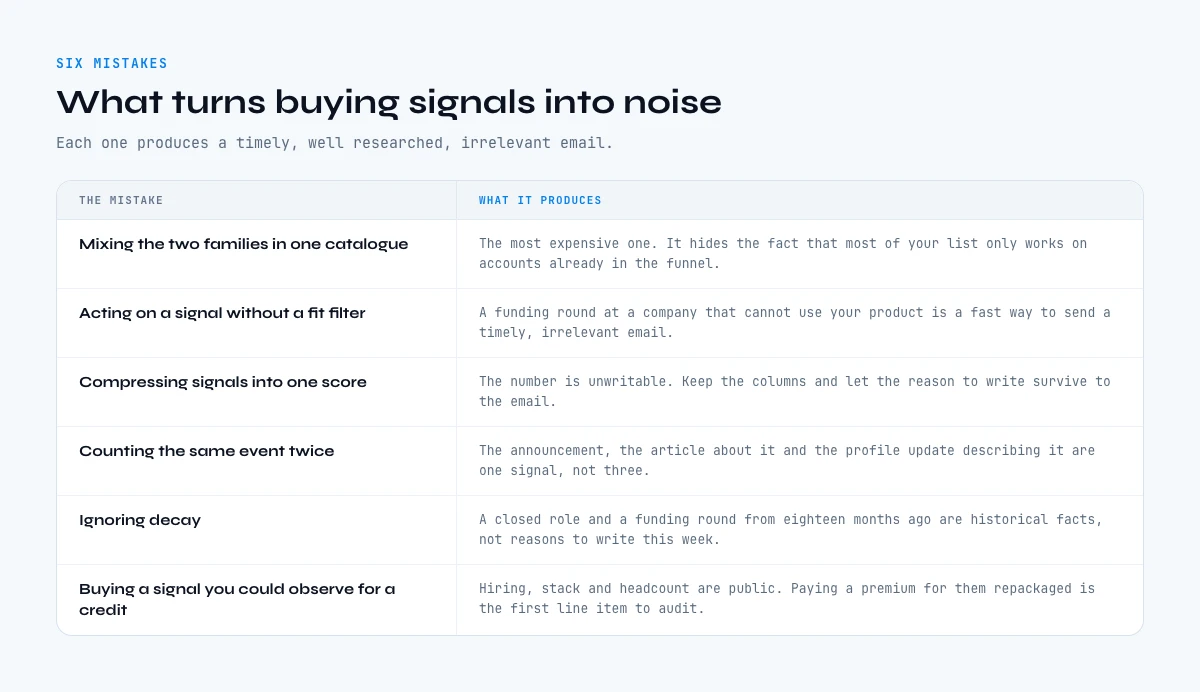 SIX MISTAKES

What turns buying signals into noise

Each one produces a timely, well researched, irrelevant email.

| THE MISTAKE | WHAT IT PRODUCES |
|---|---|
| Mixing the two families in one catalogue | The most expensive one. It hides the fact that most of your list only works on accounts already in the funnel. |
| Acting on a signal without a fit filter | A funding round at a company that cannot use your product is a fast way to send a timely, irrelevant email. |
| Compressing signals into one score | The number is unwritable. Keep the columns and let the reason to write survive to the email. |
| Counting the same event twice | The announcement, the article about it and the profile update describing it are one signal, not three. |
| Ignoring decay | A closed role and a funding round from eighteen months ago are historical facts, not reasons to write this week. |
| Buying a signal you could observe for a credit | Hiring, stack and headcount are public. Paying a premium for them repackaged is the first line item to audit. |